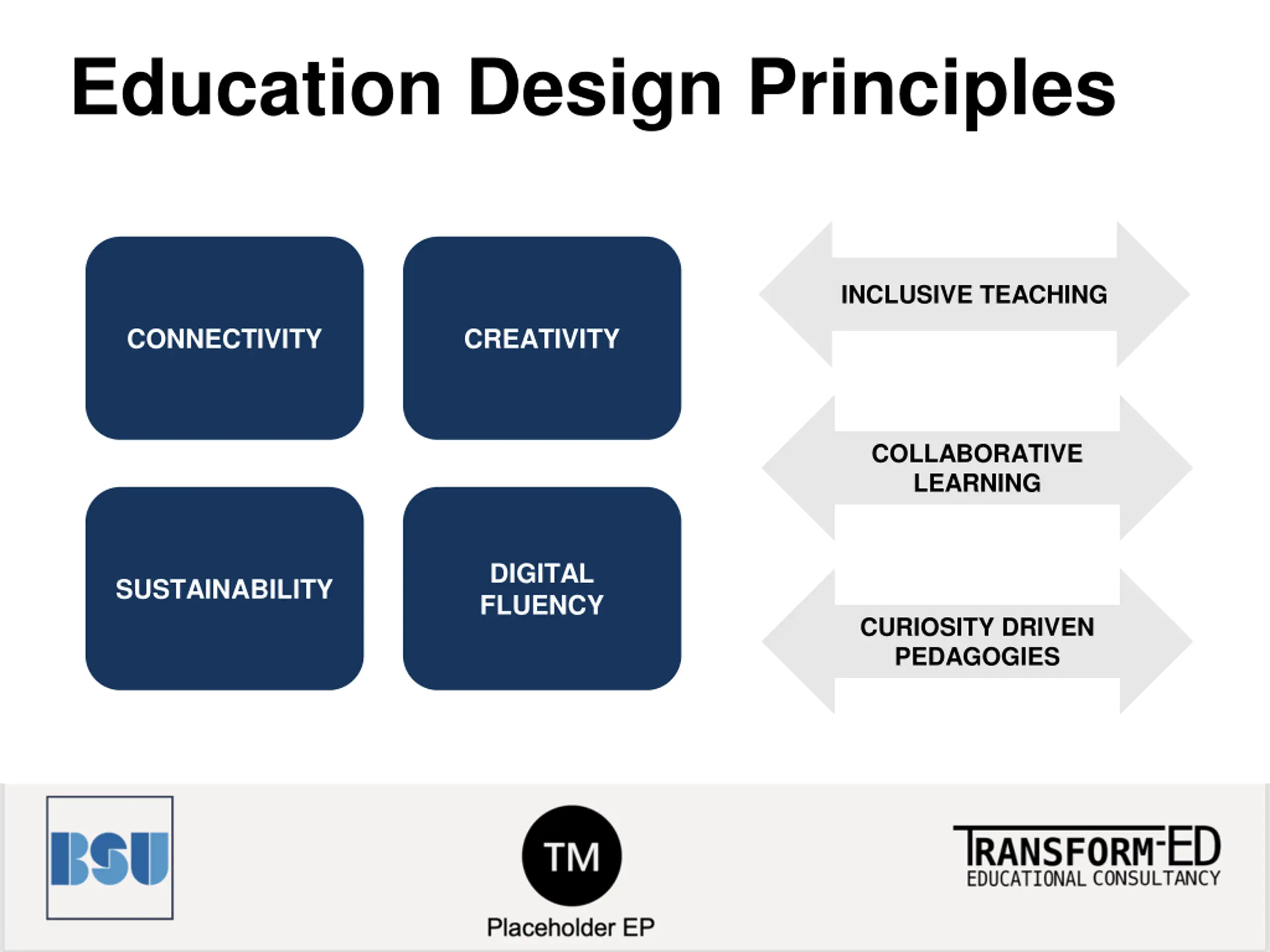 Education Design Principles

CONNECTIVITY

CREATIVITY

SUSTAINABILITY

DIGITAL FLUENCY

INCLUSIVE TEACHING

COLLABORATIVE LEARNING

CURIOSITY DRIVEN PEDAGOGIES

BSU

TM

Placeholder EP

TRANSFORM-ED
EDUCATIONAL CONSULTANCY